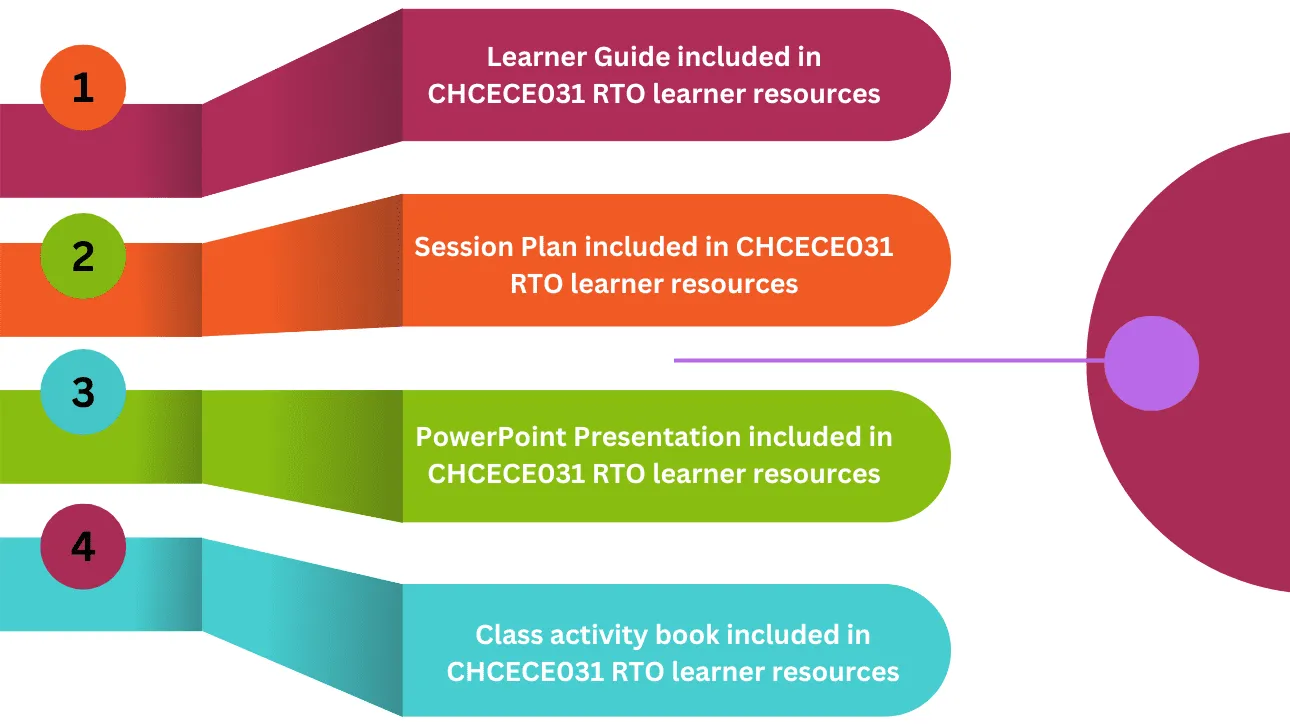 1

Learner Guide included in CHCECE031 RTO learner resources

2

Session Plan included in CHCECE031 RTO learner resources

3

PowerPoint Presentation included in CHCECE031 RTO learner resources

4

Class activity book included in CHCECE031 RTO learner resources